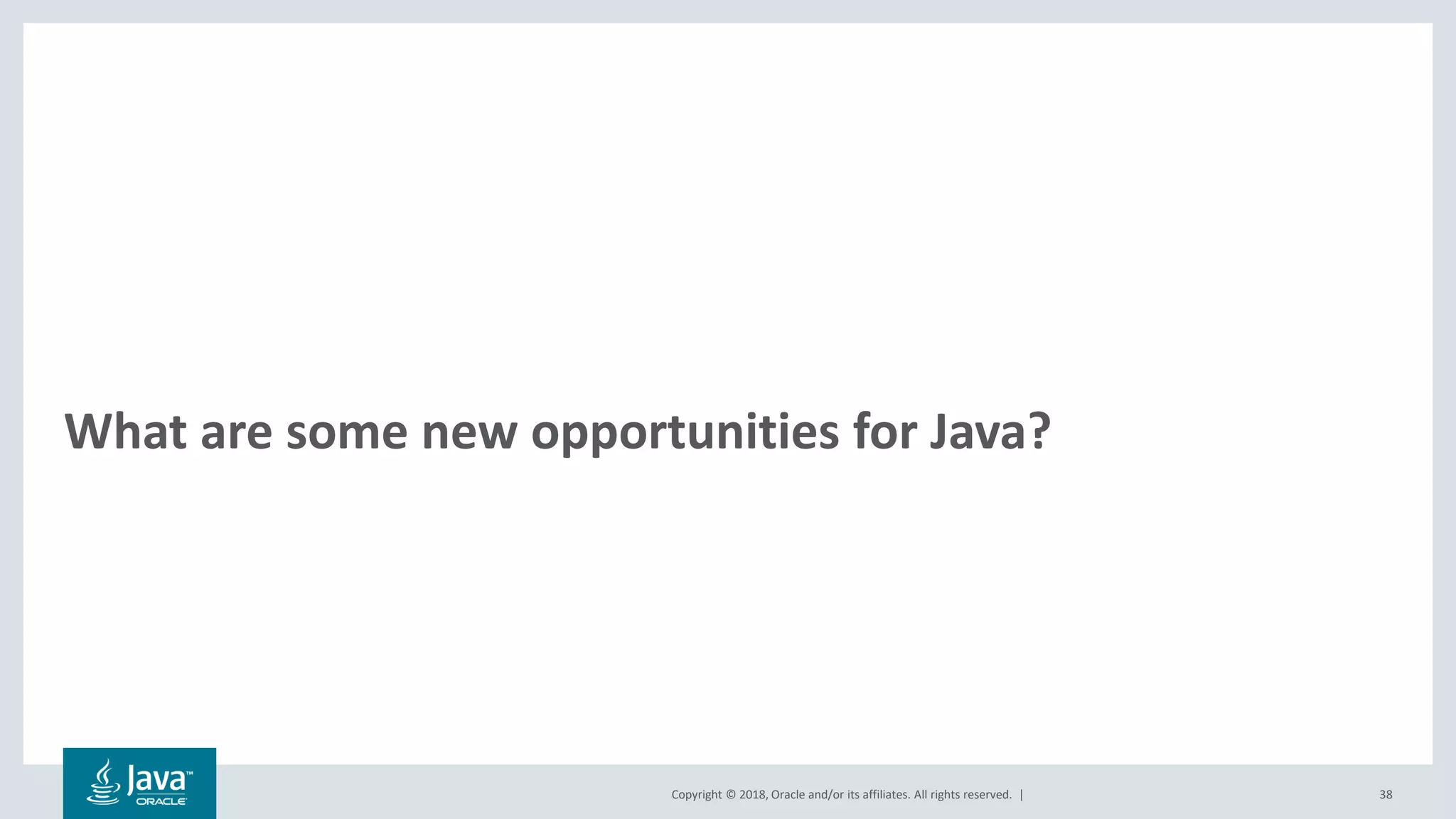 What are some new opportunities for Java?

Java™
ORACLE

Copyright © 2018, Oracle and/or its affiliates. All rights reserved. |

38